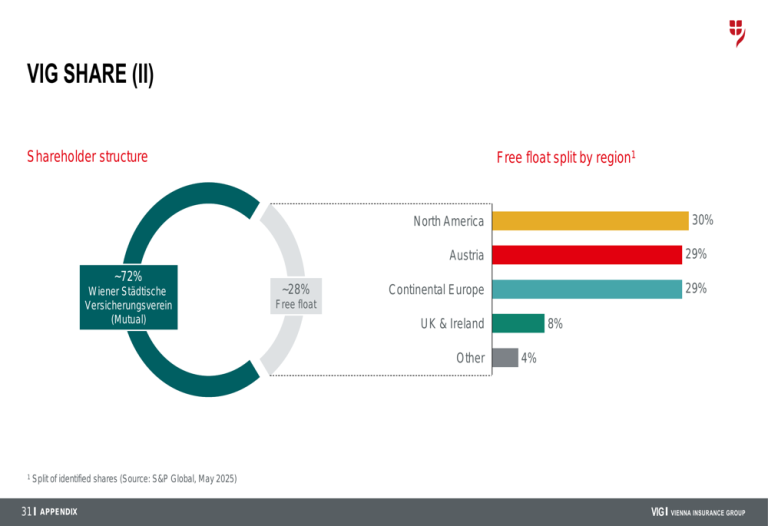 VIG SHARE (II)

Shareholder structure

~72%
Wiener Städtische Versicherungsverein (Mutual)

~28%
Free float

Free float split by region$^1$

North America 30%
Austria 29%
Continental Europe 29%
UK & Ireland 8%
Other 4%

$^1$ Split of identified shares (Source: S&P Global, May 2025)

31 | APPENDIX

VIG | VIENNA INSURANCE GROUP